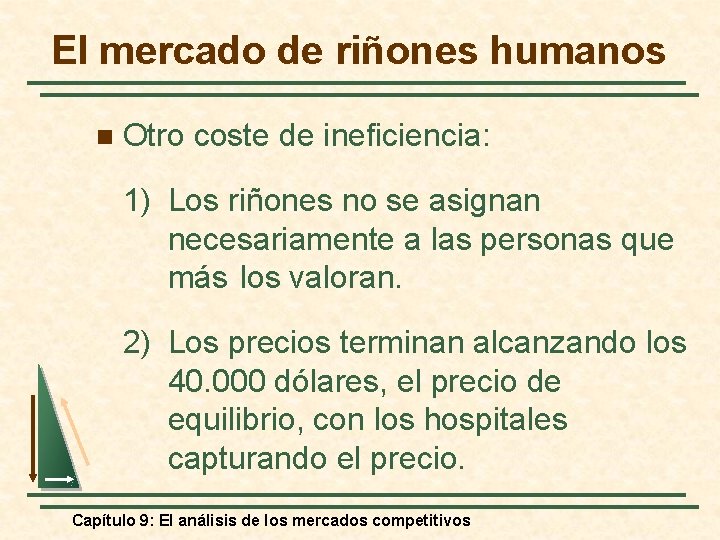 El mercado de riñones humanos

Otro coste de ineficiencia:

1) Los riñones no se asignan necesariamente a las personas que más los valoran.

2) Los precios terminan alcanzando los 40.000 dólares, el precio de equilibrio, con los hospitales capturando el precio.

Capítulo 9: El análisis de los mercados competitivos